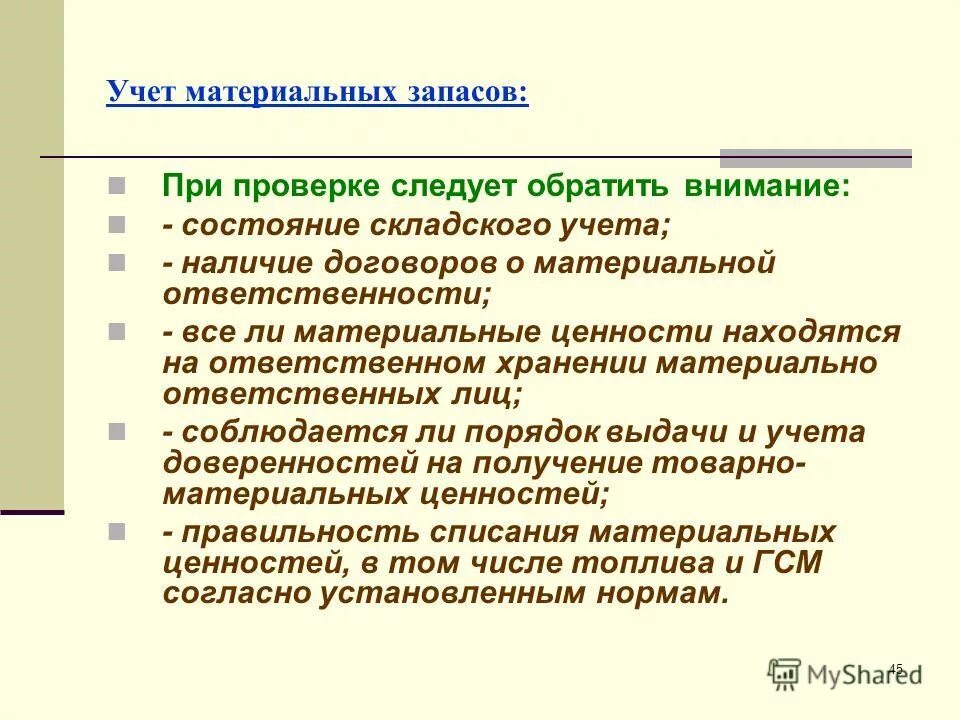 Учет материальных запасов:

При проверке следует обратить внимание:

- состояние складского учета;

- наличие договоров о материальной ответственности;

- все ли материальные ценности находятся на ответственном хранении материально ответственных лиц;

- соблюдается ли порядок выдачи и учета доверенностей на получение товарно-материальных ценностей;

- правильность списания материальных ценностей, в том числе топлива и ГСМ согласно установленным нормам.

45

MyShared